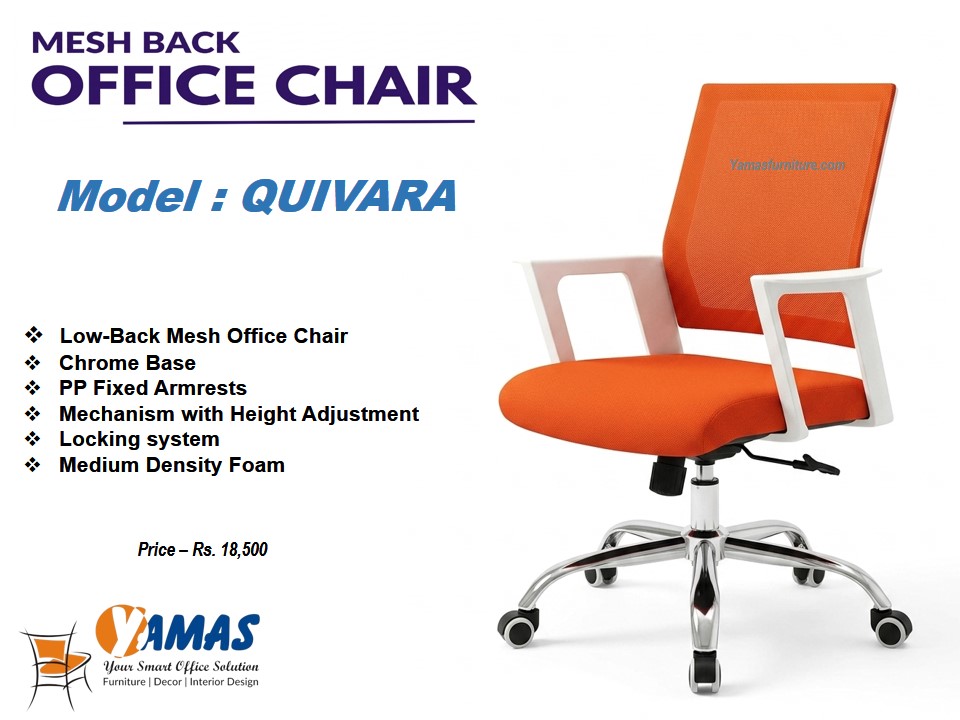 MESH BACK
OFFICE CHAIR

Model : QUIVARA

Yamasfurniture.com

❖ Low-Back Mesh Office Chair
❖ Chrome Base
❖ PP Fixed Armrests
❖ Mechanism with Height Adjustment
❖ Locking system
❖ Medium Density Foam

Price – Rs. 18,500

YAMAS
Your Smart Office Solution
Furniture | Decor | Interior Design